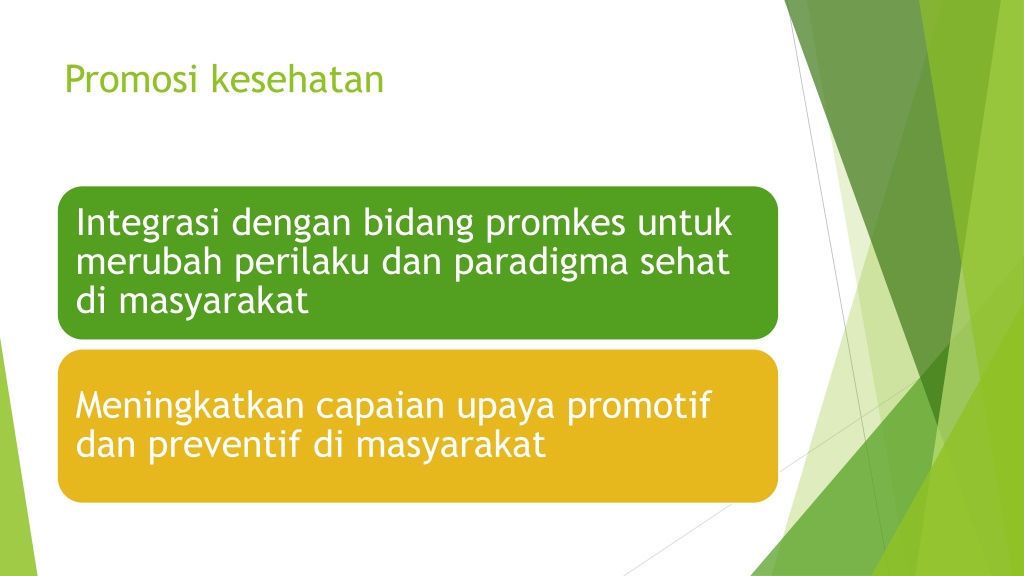 Promosi kesehatan

Integrasi dengan bidang promkes untuk merubah perilaku dan paradigma sehat di masyarakat

Meningkatkan capaian upaya promotif dan preventif di masyarakat